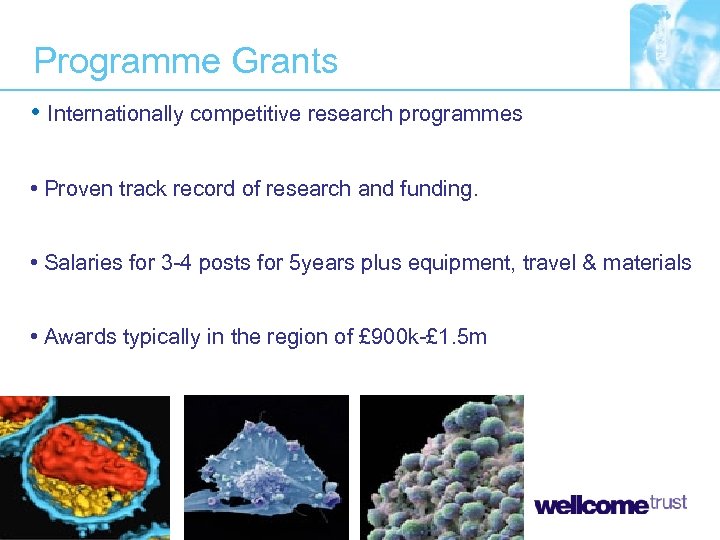 Programme Grants

• Internationally competitive research programmes

• Proven track record of research and funding.

• Salaries for 3-4 posts for 5years plus equipment, travel & materials

• Awards typically in the region of £900k-£1.5m

wellcome trust